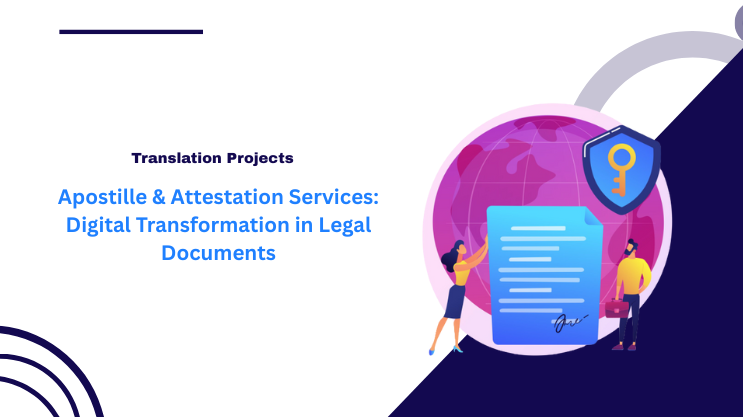 Translation Projects

Apostille & Attestation Services: Digital Transformation in Legal Documents